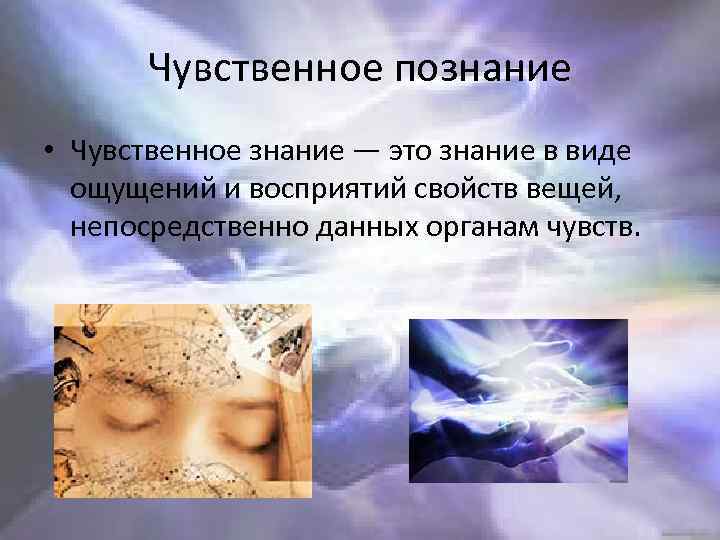 Чувственное познание

• Чувственное знание — это знание в виде ощущений и восприятий свойств вещей, непосредственно данных органам чувств.